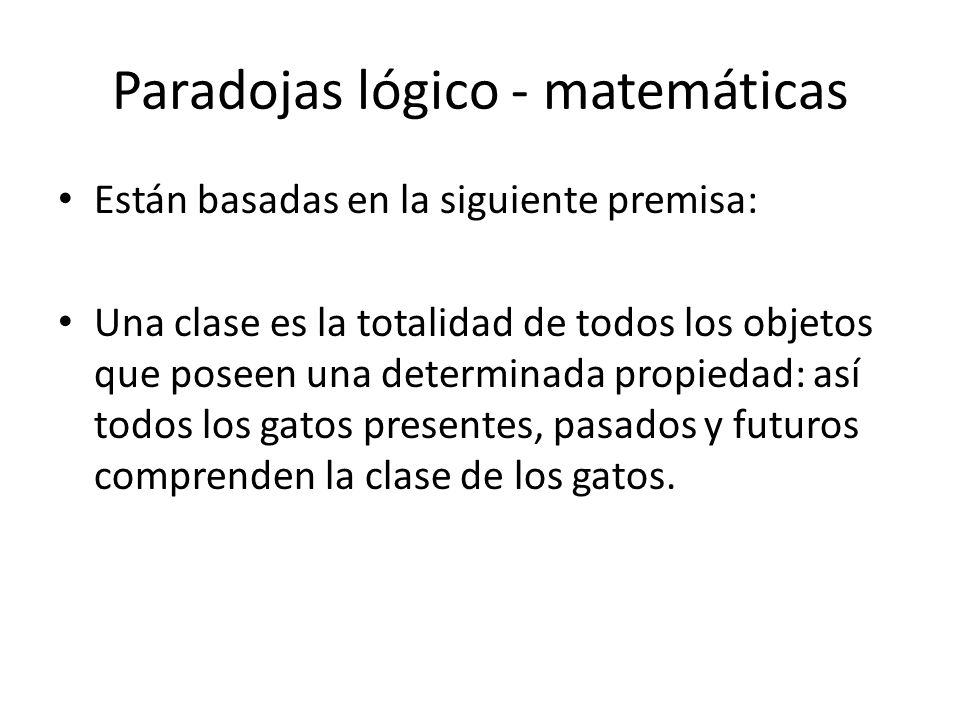 Paradojas lógico - matemáticas

• Están basadas en la siguiente premisa:

• Una clase es la totalidad de todos los objetos que poseen una determinada propiedad: así todos los gatos presentes, pasados y futuros comprenden la clase de los gatos.